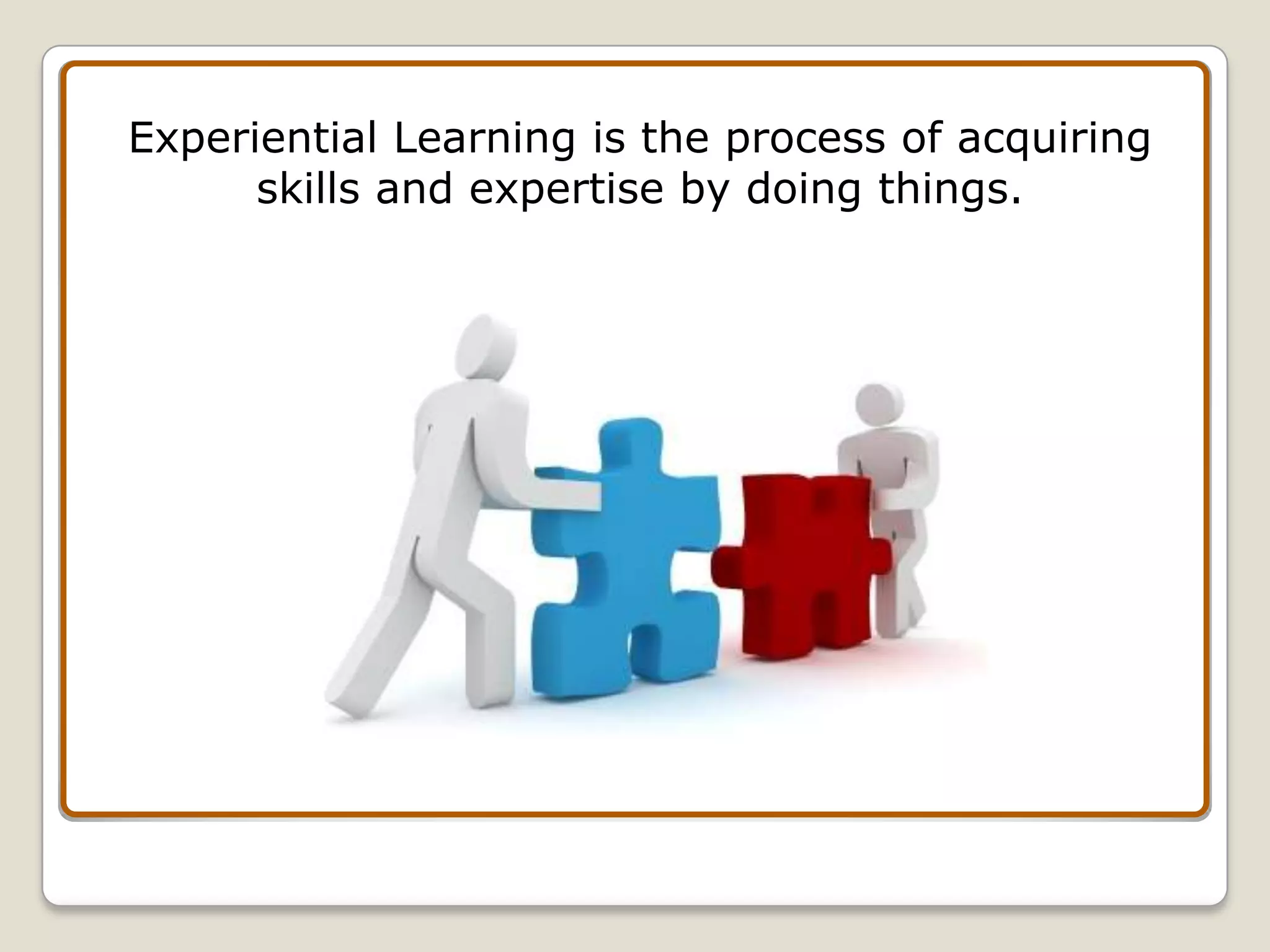 Experiential Learning is the process of acquiring skills and expertise by doing things.